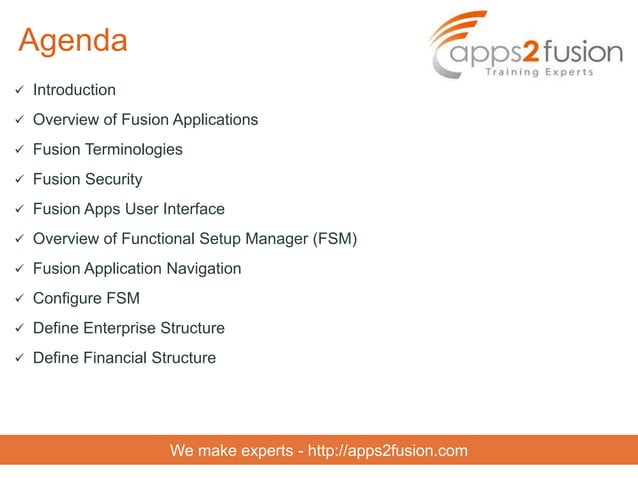 Agenda

apps2fusion
Training Experts

✓ Introduction
✓ Overview of Fusion Applications
✓ Fusion Terminologies
✓ Fusion Security
✓ Fusion Apps User Interface
✓ Overview of Functional Setup Manager (FSM)
✓ Fusion Application Navigation
✓ Configure FSM
✓ Define Enterprise Structure
✓ Define Financial Structure

We make experts - http://apps2fusion.com